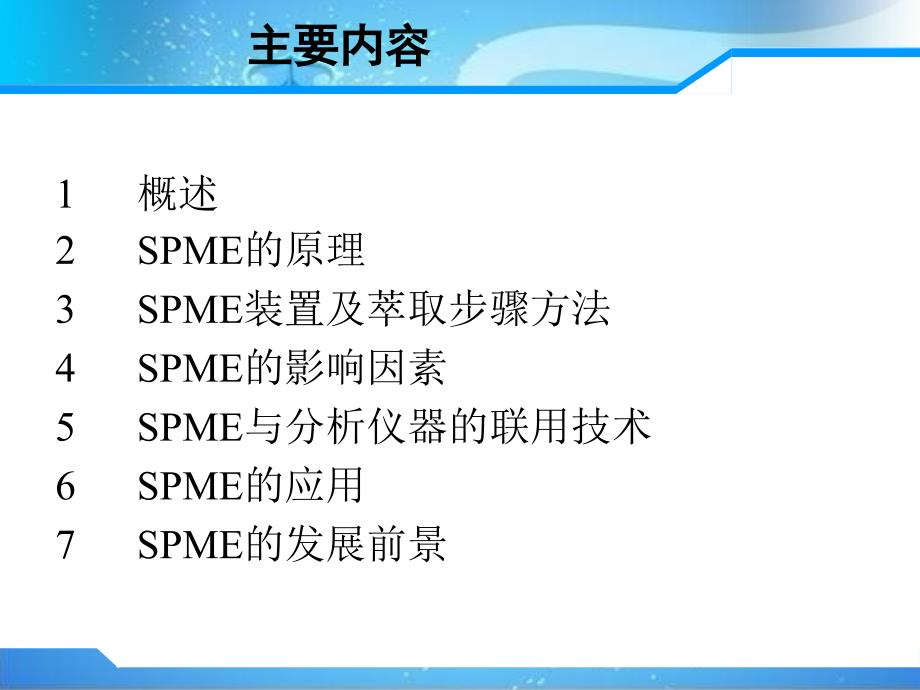 主要内容

1 概述
2 SPME的原理
3 SPME装置及萃取步骤方法
4 SPME的影响因素
5 SPME与分析仪器的联用技术
6 SPME的应用
7 SPME的发展前景